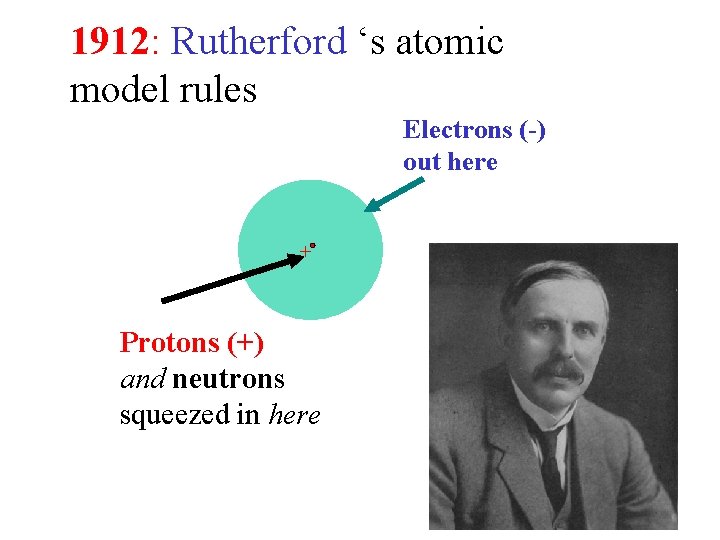 1912: Rutherford ‘s atomic model rules

Electrons (-) out here

+

Protons (+) and neutrons squeezed in here